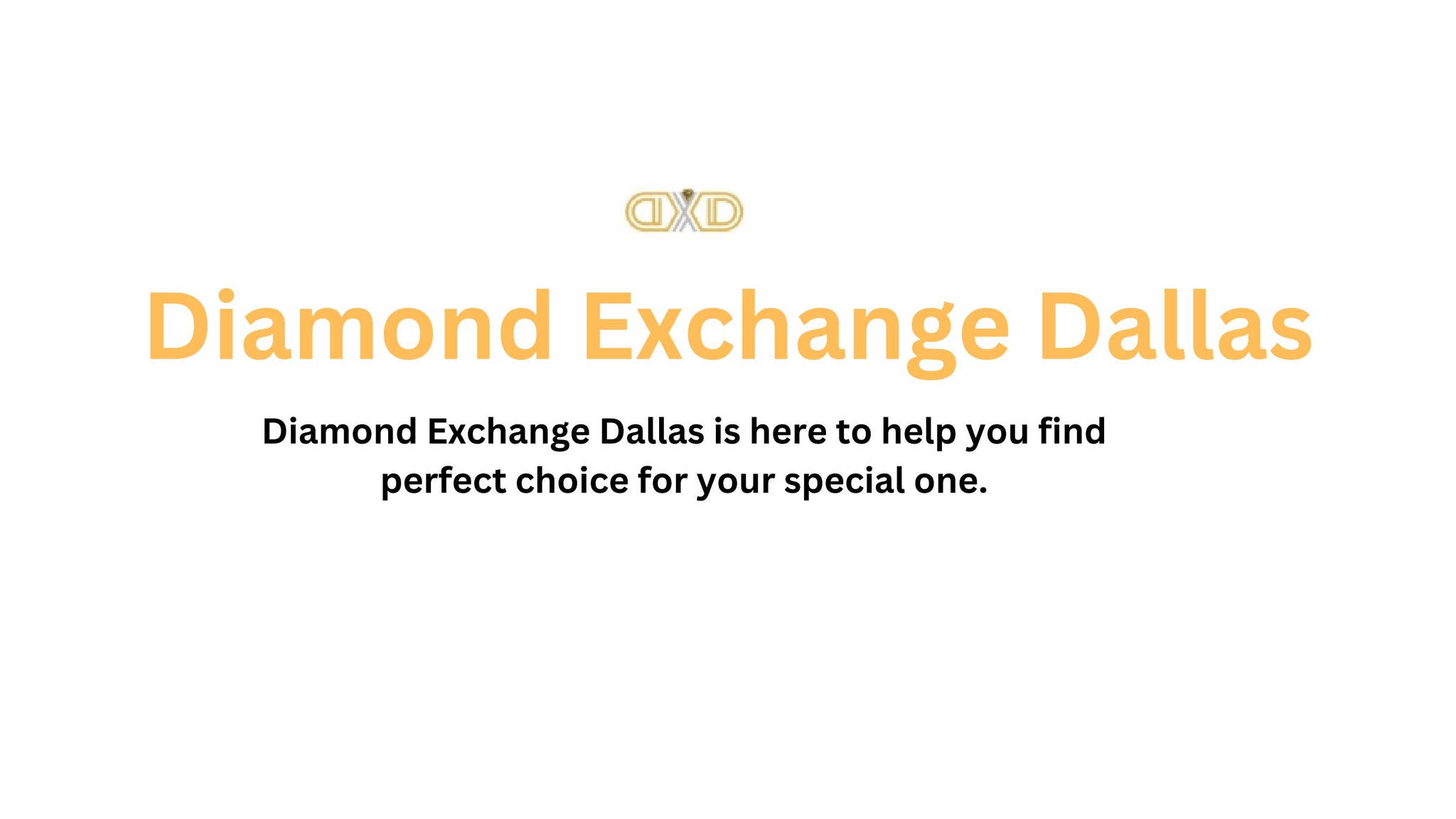 DXD

Diamond Exchange Dallas

Diamond Exchange Dallas is here to help you find perfect choice for your special one.